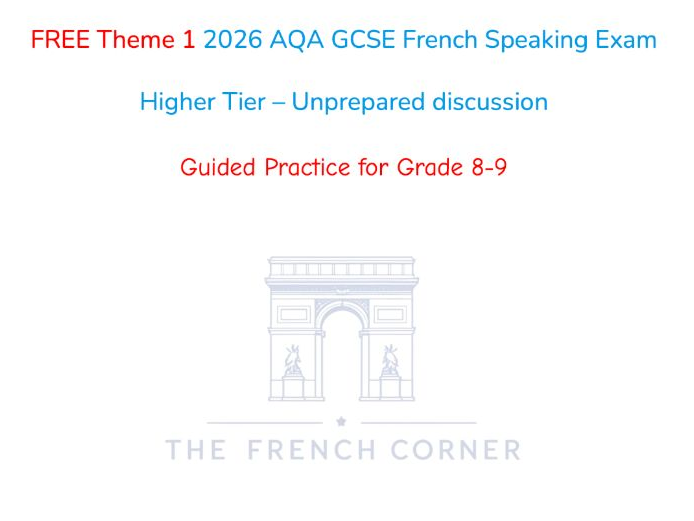 FREE Theme 1 2026 AQA GCSE French Speaking Exam

Higher Tier – Unprepared discussion

Guided Practice for Grade 8-9

THE FRENCH CORNER